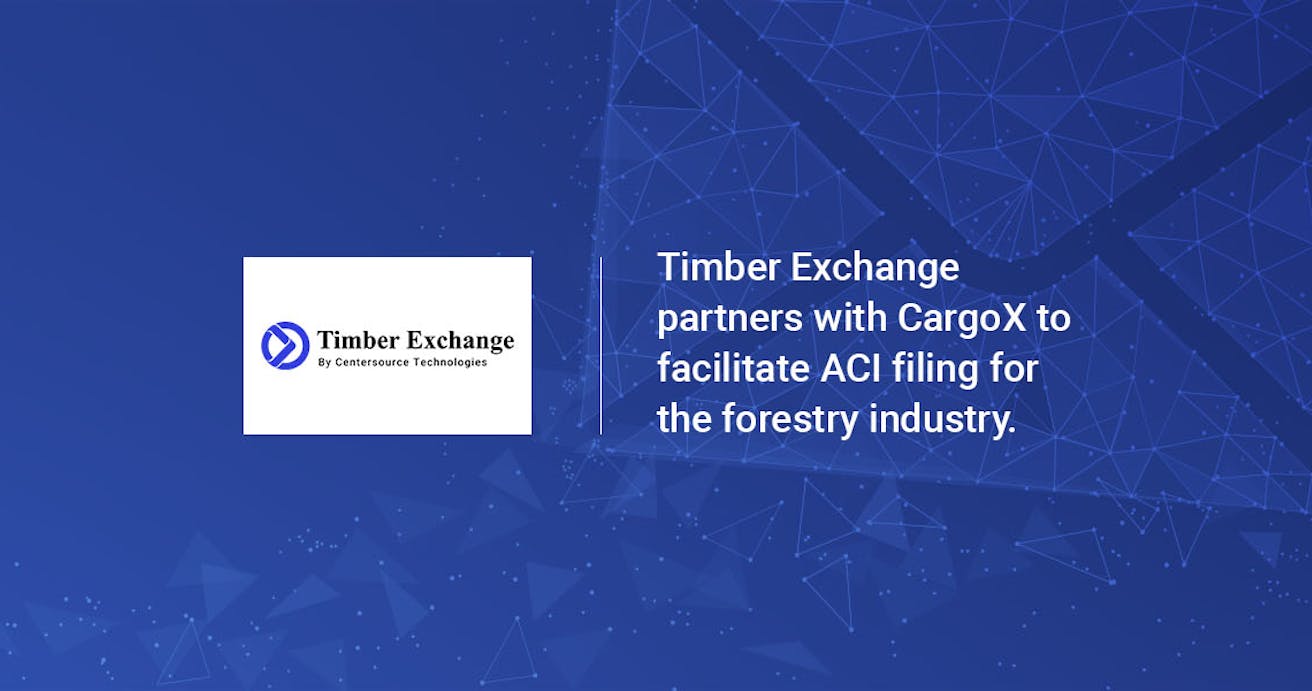 Timber Exchange
By Centersource Technologies

Timber Exchange partners with CargoX to facilitate ACI filing for the forestry industry.